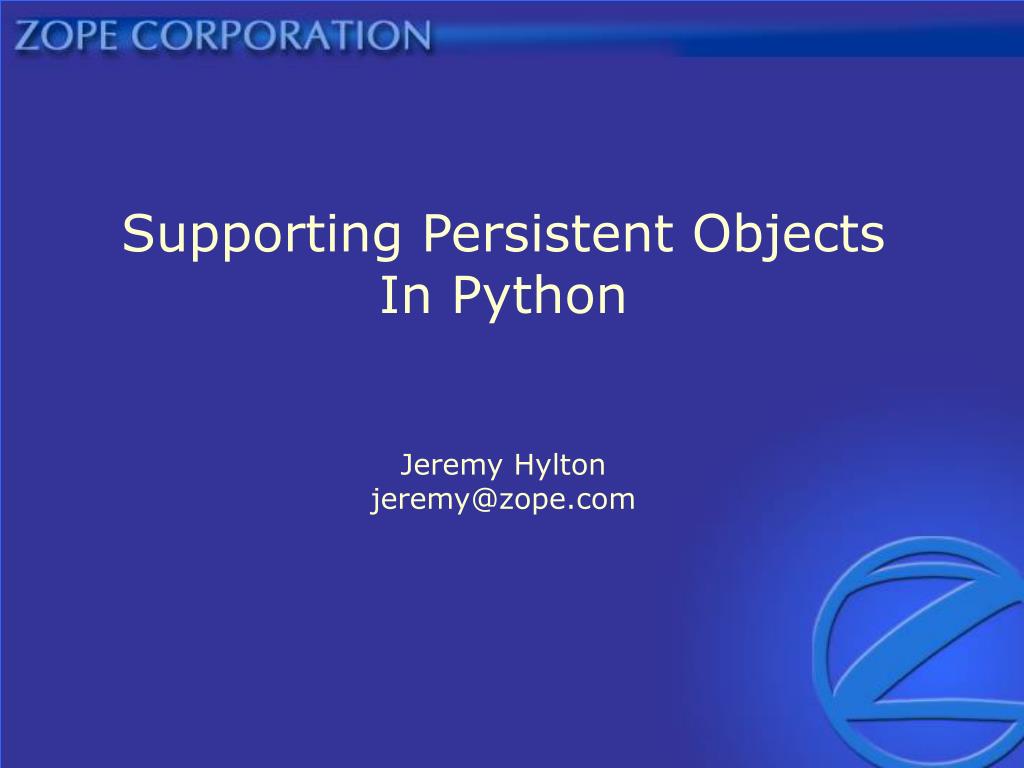 ZOPE CORPORATION

Supporting Persistent Objects In Python

Jeremy Hylton
jeremy@zope.com